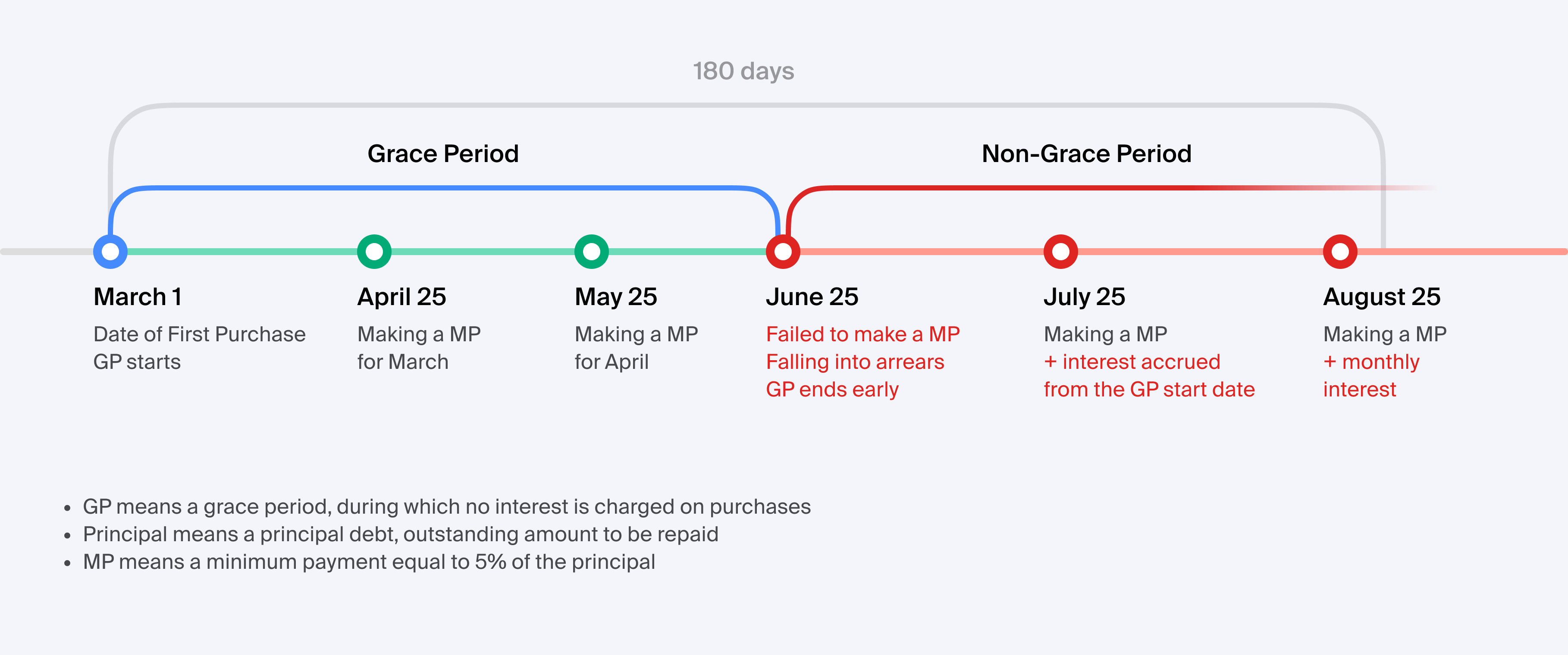 180 days

Grace Period

Non-Grace Period

March 1
Date of First Purchase
GP starts

April 25
Making a MP
for March

May 25
Making a MP
for April

June 25
Failed to make a MP
Falling into arrears
GP ends early

July 25
Making a MP
+ interest accrued
from the GP start date

August 25
Making a MP
+ monthly
interest

• GP means a grace period, during which no interest is charged on purchases
• Principal means a principal debt, outstanding amount to be repaid
• MP means a minimum payment equal to 5% of the principal